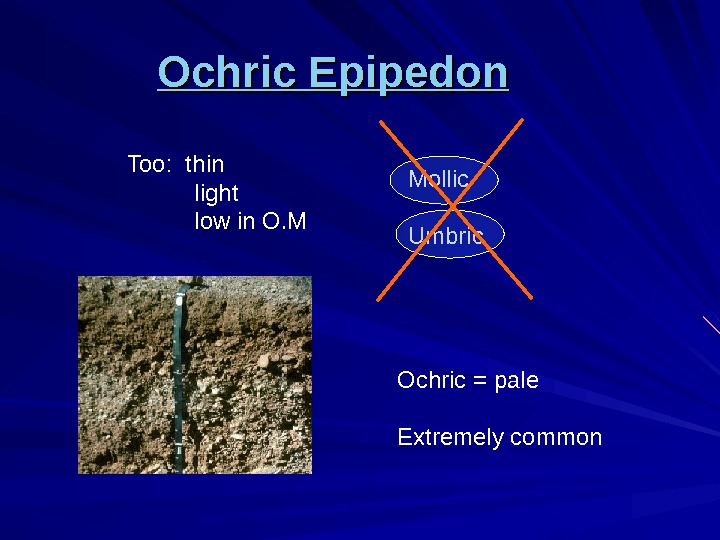 Ochric Epipedon

Too: thin
light
low in O.M

Mollic

Umbric

Ochric = pale

Extremely common